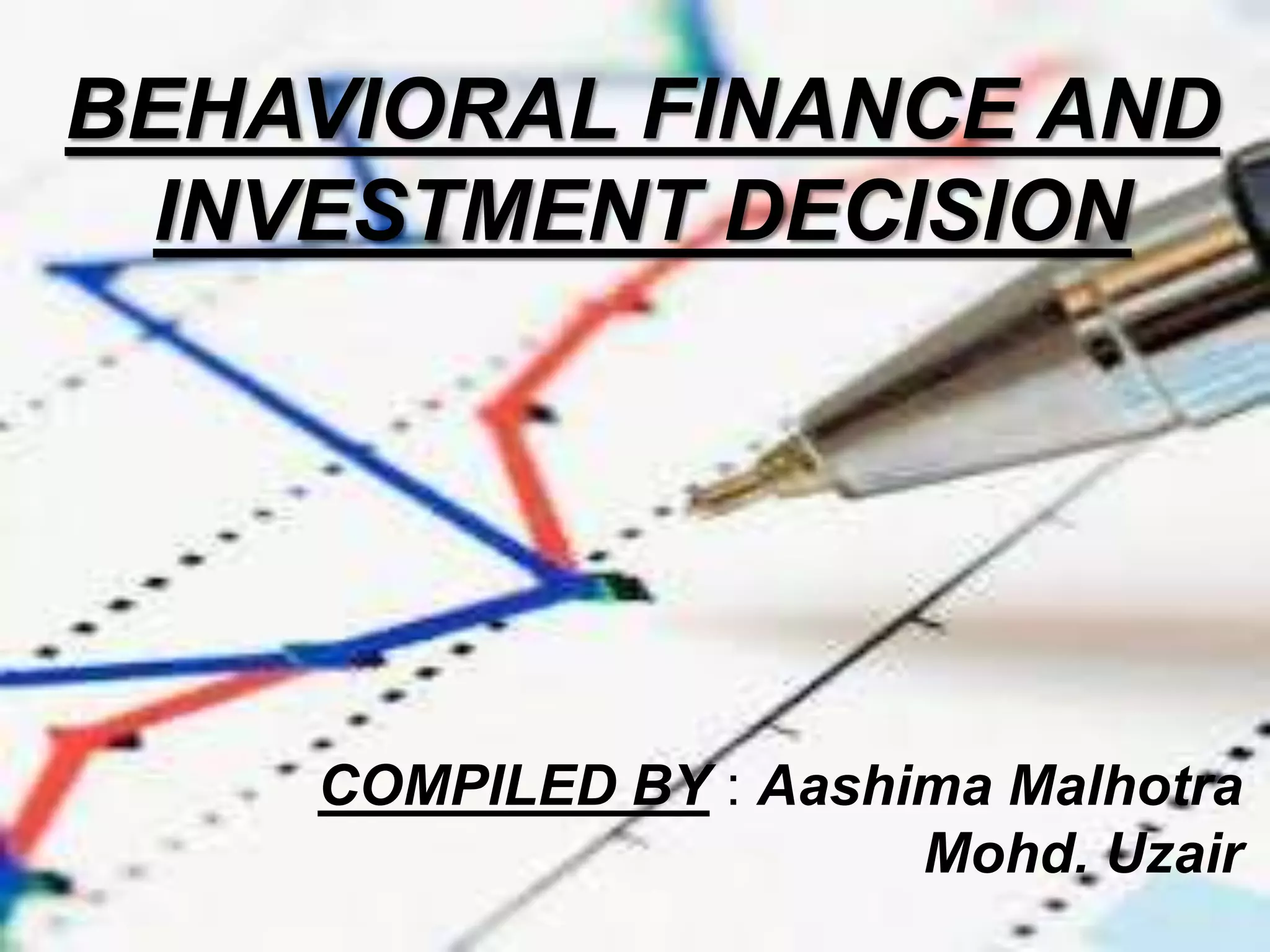 BEHAVIORAL FINANCE AND INVESTMENT DECISION

COMPILED BY : Aashima Malhotra
Mohd. Uzair